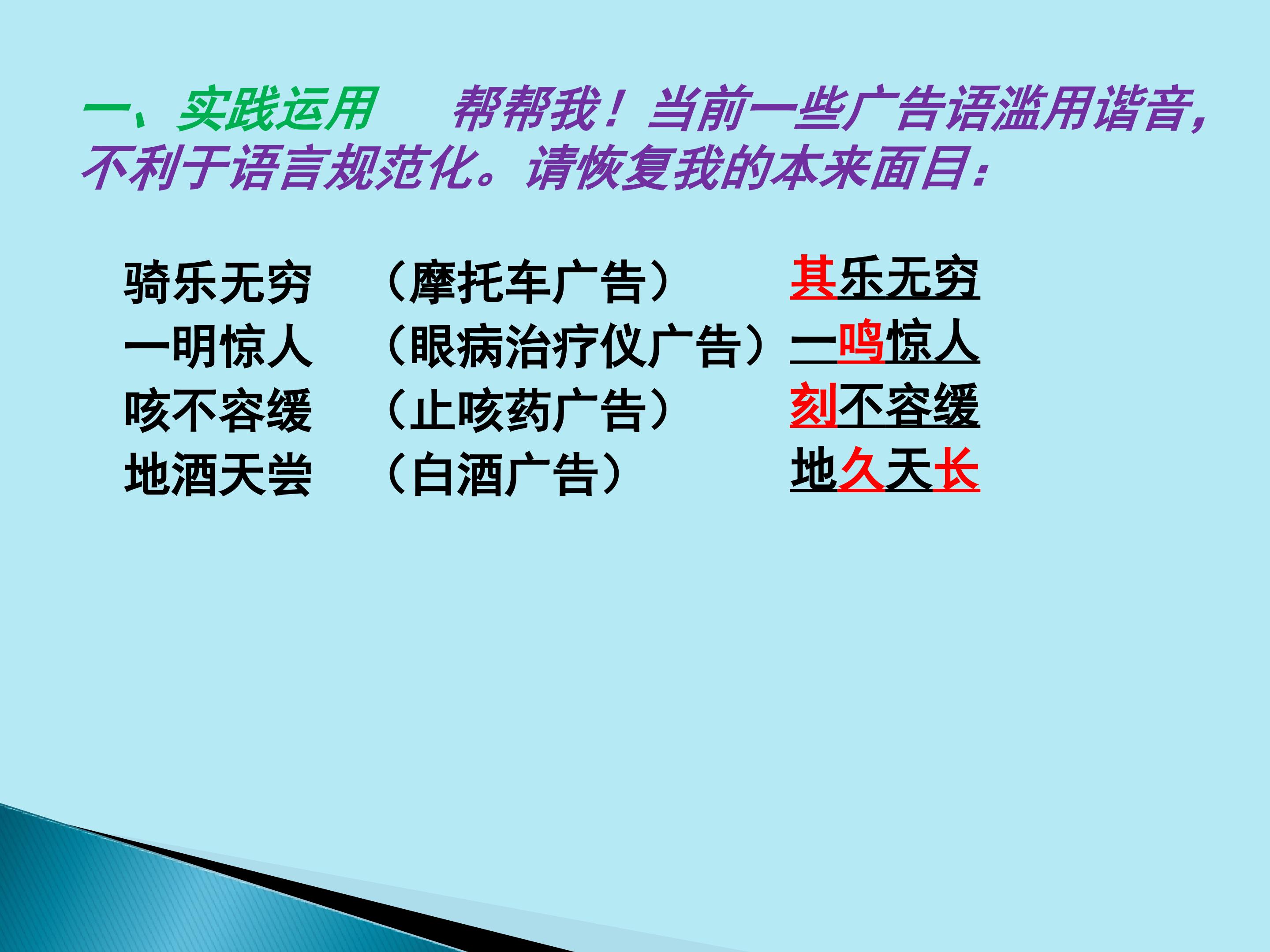 一、实践运用 帮帮我！当前一些广告语滥用谐音，不利于语言规范化。请恢复我的本来面目：

骑乐无穷 （摩托车广告） 其乐无穷
一明惊人 （眼病治疗仪广告） 一鸣惊人
咳不容缓 （止咳药广告） 刻不容缓
地酒天尝 （白酒广告） 地久天长